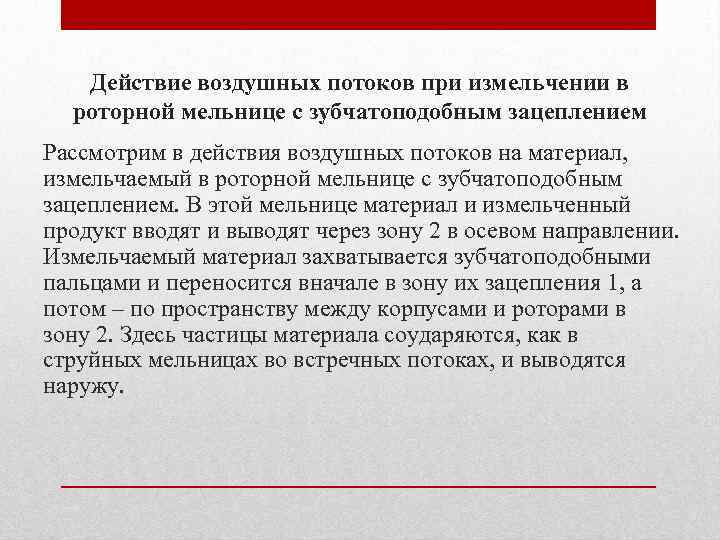 Действие воздушных потоков при измельчении в роторной мельнице с зубчатоподобным зацеплением

Рассмотрим в действия воздушных потоков на материал, измельчаемый в роторной мельнице с зубчатоподобным зацеплением. В этой мельнице материал и измельченный продукт вводят и выводят через зону 2 в осевом направлении. Измельчаемый материал захватывается зубчатоподобными пальцами и переносится вначале в зону их зацепления 1, а потом – по пространству между корпусами и роторами в зону 2. Здесь частицы материала соударяются, как в струйных мельницах во встречных потоках, и выводятся наружу.